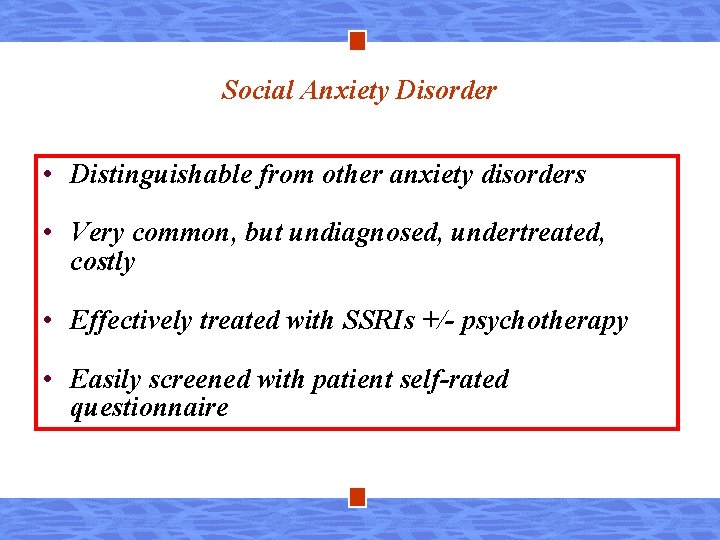 Social Anxiety Disorder

• Distinguishable from other anxiety disorders

• Very common, but undiagnosed, undertreated, costly

• Effectively treated with SSRIs +/- psychotherapy

• Easily screened with patient self-rated questionnaire